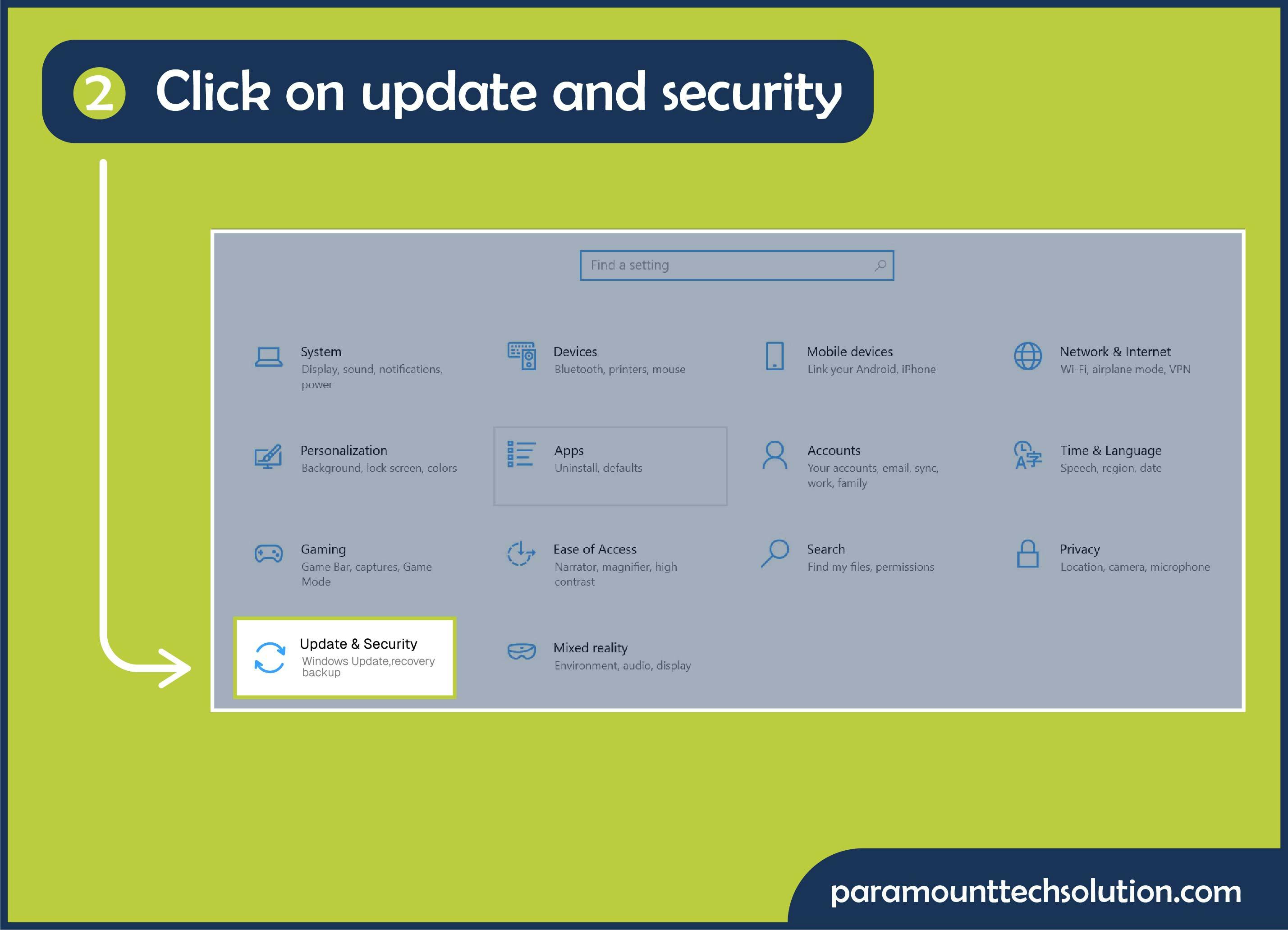 2 Click on update and security

Find a setting

System
Display, sound, notifications, power

Devices
Bluetooth, printers, mouse

Mobile devices
Link your Android, iPhone

Network & Internet
Wi-Fi, airplane mode, VPN

Personalization
Background, lock screen, colors

Apps
Uninstall, defaults

Accounts
Your accounts, email, sync, work, family

Time & Language
Speech, region, date

Gaming
Game Bar, captures, Game Mode

Ease of Access
Narrator, magnifier, high contrast

Search
Find my files, permissions

Privacy
Location, camera, microphone

Update & Security
Windows Update,recovery backup

Mixed reality
Environment, audio, display

paramounttechsolution.com